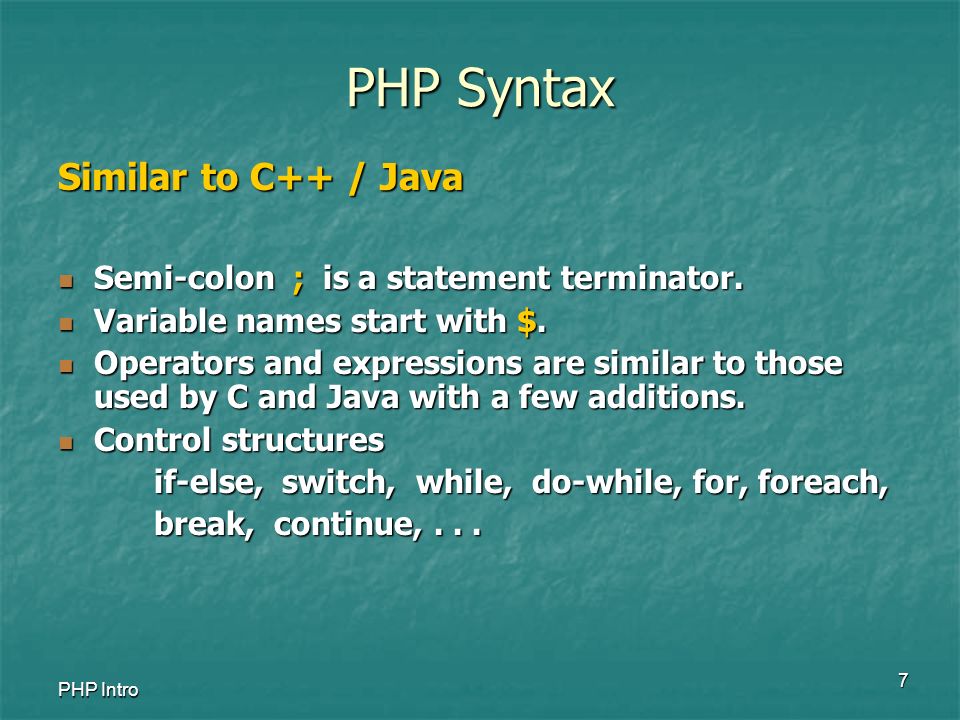 PHP Syntax

Similar to C++ / Java

- Semi-colon ; is a statement terminator.
- Variable names start with \$.
- Operators and expressions are similar to those used by C and Java with a few additions.
- Control structures
 if-else, switch, while, do-while, for, foreach, break, continue, . . .

PHP Intro

7